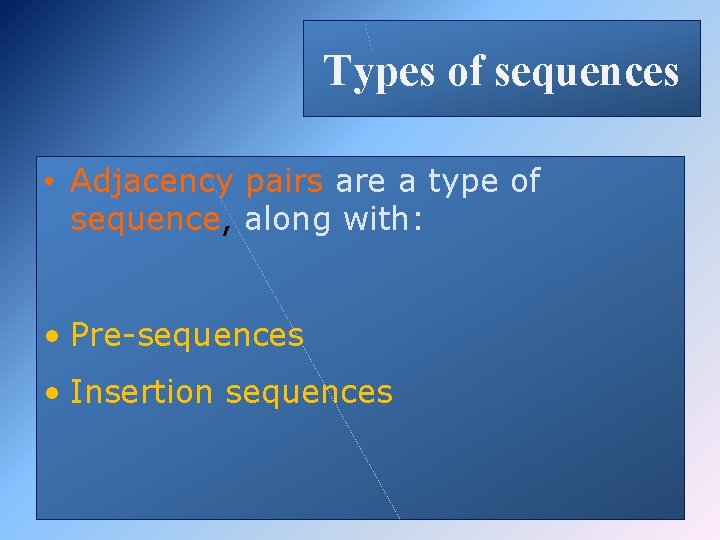 Types of sequences

• Adjacency pairs are a type of sequence, along with:

• Pre-sequences

• Insertion sequences